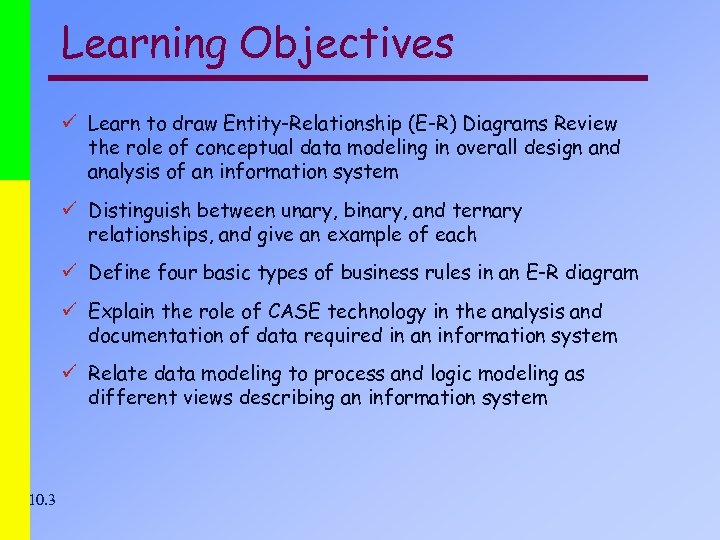 Learning Objectives

✓ Learn to draw Entity-Relationship (E-R) Diagrams Review the role of conceptual data modeling in overall design and analysis of an information system

✓ Distinguish between unary, binary, and ternary relationships, and give an example of each

✓ Define four basic types of business rules in an E-R diagram

✓ Explain the role of CASE technology in the analysis and documentation of data required in an information system

✓ Relate data modeling to process and logic modeling as different views describing an information system

10.3